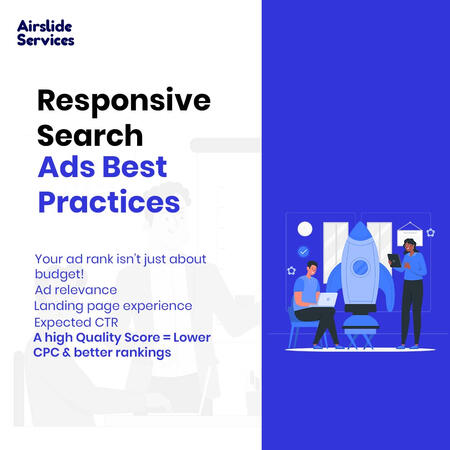 Airslide Services

Responsive Search Ads Best Practices

Your ad rank isn't just about budget!
Ad relevance
Landing page experience
Expected CTR
A high Quality Score = Lower CPC & better rankings